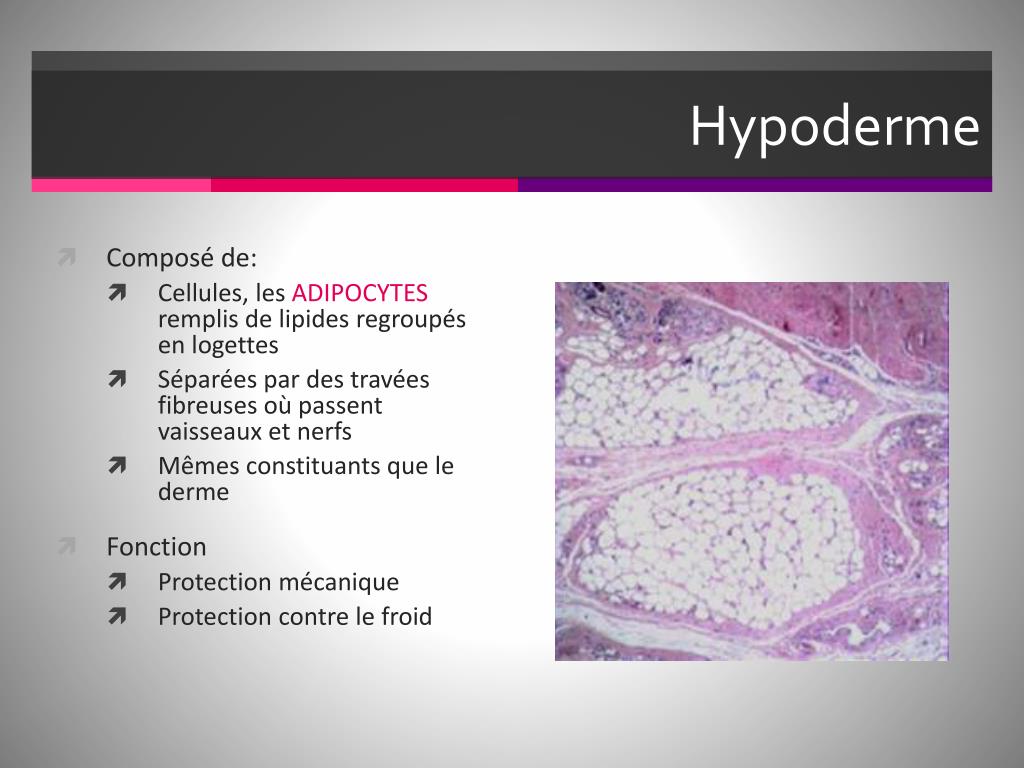 Hypoderme

Composé de:
Cellules, les ADIPOCYTES remplis de lipides regroupés en logettes
Séparées par des travées fibreuses où passent vaisseaux et nerfs
Mêmes constituants que le derme

Fonction
Protection mécanique
Protection contre le froid